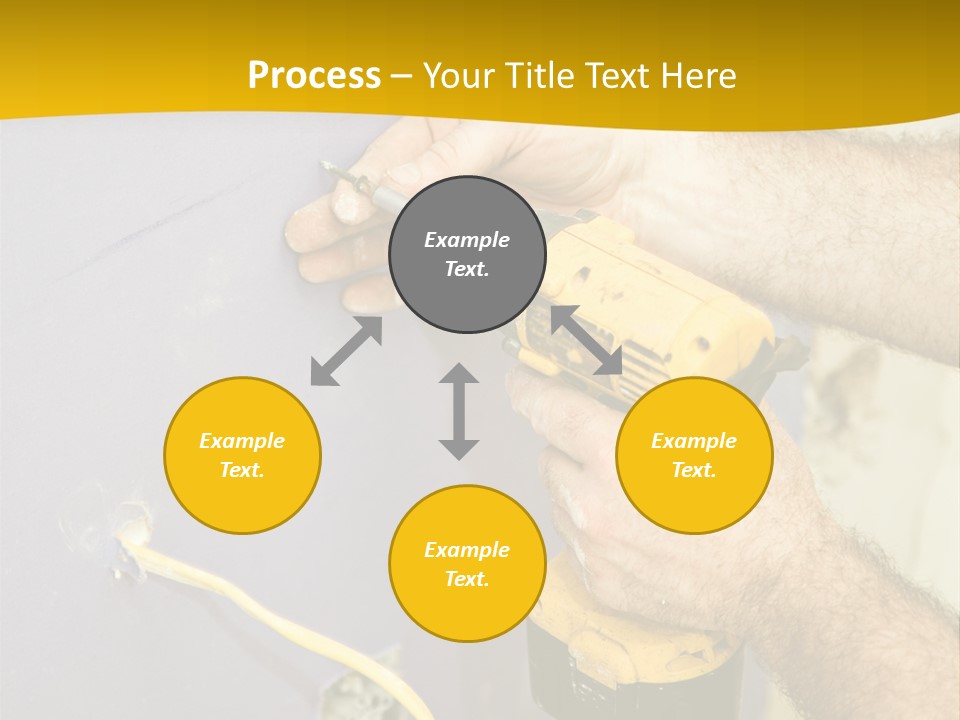 Process – Your Title Text Here

Example Text.

Example Text.

Example Text.

Example Text.